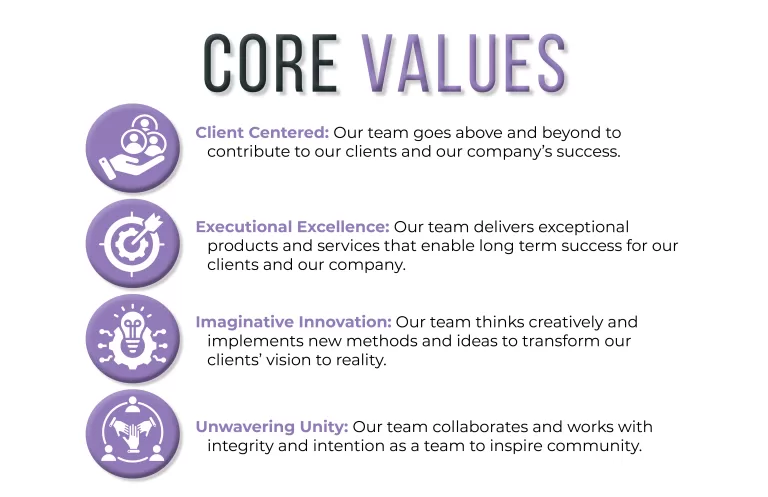 CORE VALUES

Client Centered: Our team goes above and beyond to contribute to our clients and our company's success.

Executional Excellence: Our team delivers exceptional products and services that enable long term success for our clients and our company.

Imaginative Innovation: Our team thinks creatively and implements new methods and ideas to transform our clients' vision to reality.

Unwavering Unity: Our team collaborates and works with integrity and intention as a team to inspire community.